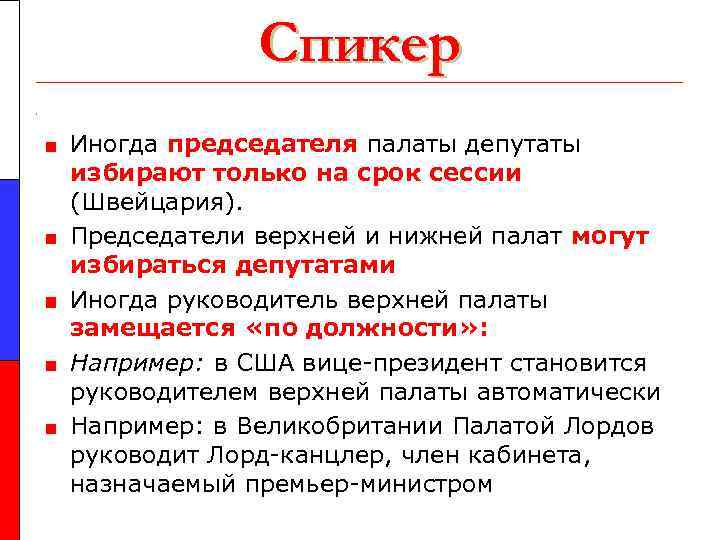 Спикер

Иногда председателя палаты депутаты избирают только на срок сессии (Швейцария).

Председатели верхней и нижней палат могут избираться депутатами

Иногда руководитель верхней палаты замещается «по должности»:

Например: в США вице-президент становится руководителем верхней палаты автоматически

Например: в Великобритании Палатой Лордов руководит Лорд-канцлер, член кабинета, назначаемый премьер-министром